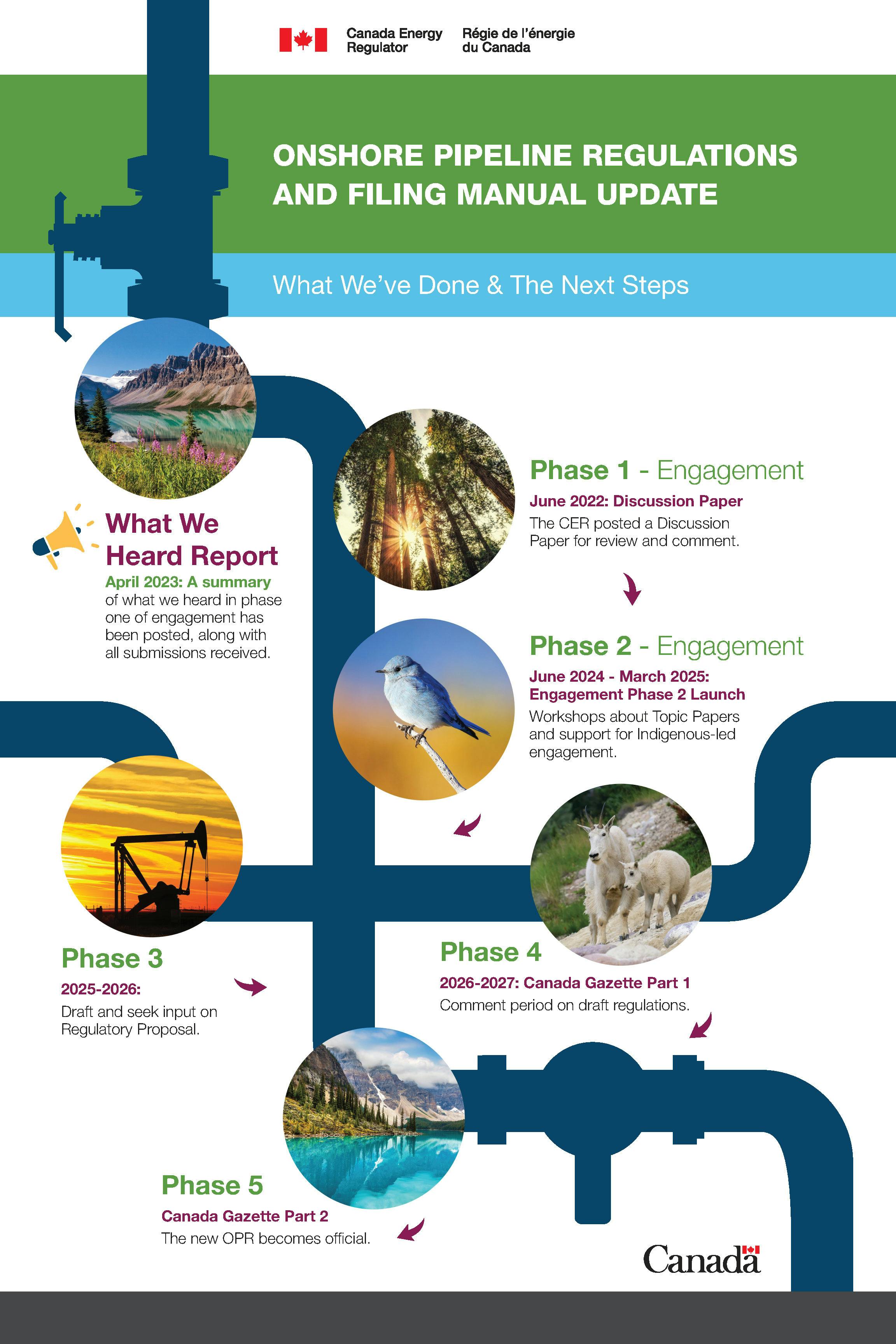 Canada Energy Regulator

Régie de l'énergie du Canada

ONSHORE PIPELINE REGULATIONS AND FILING MANUAL UPDATE

What We've Done & The Next Steps

Phase 1 - Engagement

June 2022: Discussion Paper

The CER posted a Discussion Paper for review and comment.

What We Heard Report

April 2023: A summary of what we heard in phase one of engagement has been posted, along with all submissions received.

Phase 2 - Engagement

June 2024 - March 2025: Engagement Phase 2 Launch

Workshops about Topic Papers and support for Indigenous-led engagement.

Phase 3

2025-2026:

Draft and seek input on Regulatory Proposal.

Phase 4

2026-2027: Canada Gazette Part 1

Comment period on draft regulations.

Phase 5

Canada Gazette Part 2

The new OPR becomes official.

Canada